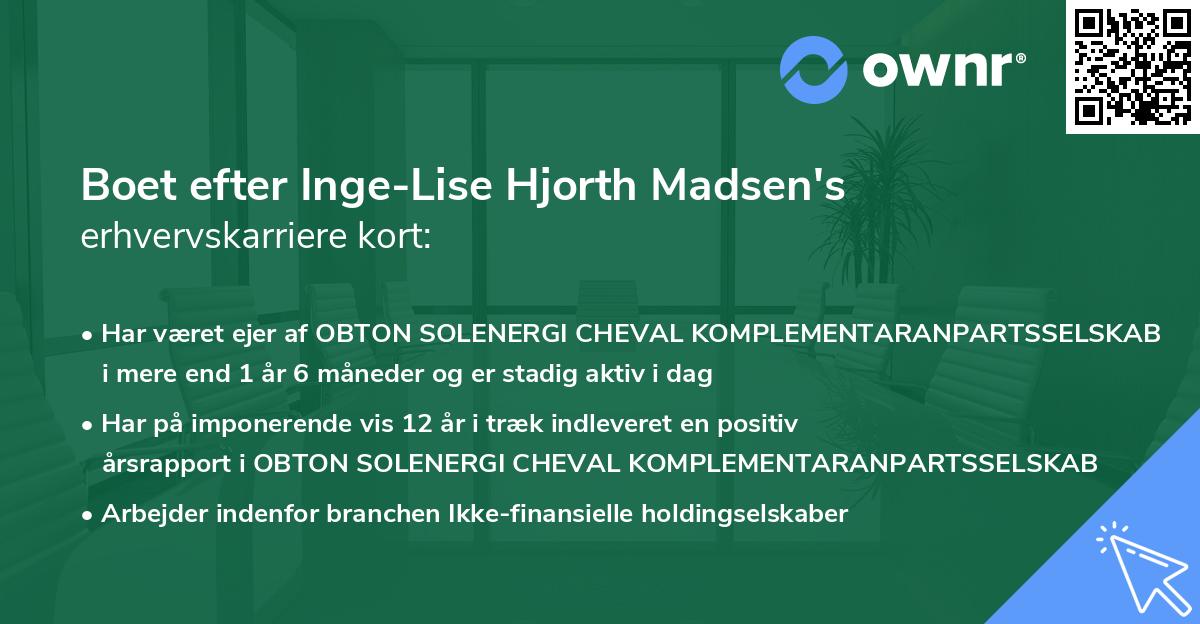 ownr®

Boet efter Inge-Lise Hjorth Madsen's
erhvervskarriere kort:

• Har været ejer af OBTON SOLENERGI CHEVAL KOMPLEMENTARANPARTSSELSKAB i mere end 1 år 6 måneder og er stadig aktiv i dag

• Har på imponerende vis 12 år i træk indleveret en positiv årsrapport i OBTON SOLENERGI CHEVAL KOMPLEMENTARANPARTSSELSKAB

• Arbejder indenfor branchen Ikke-finansielle holdingselskaber